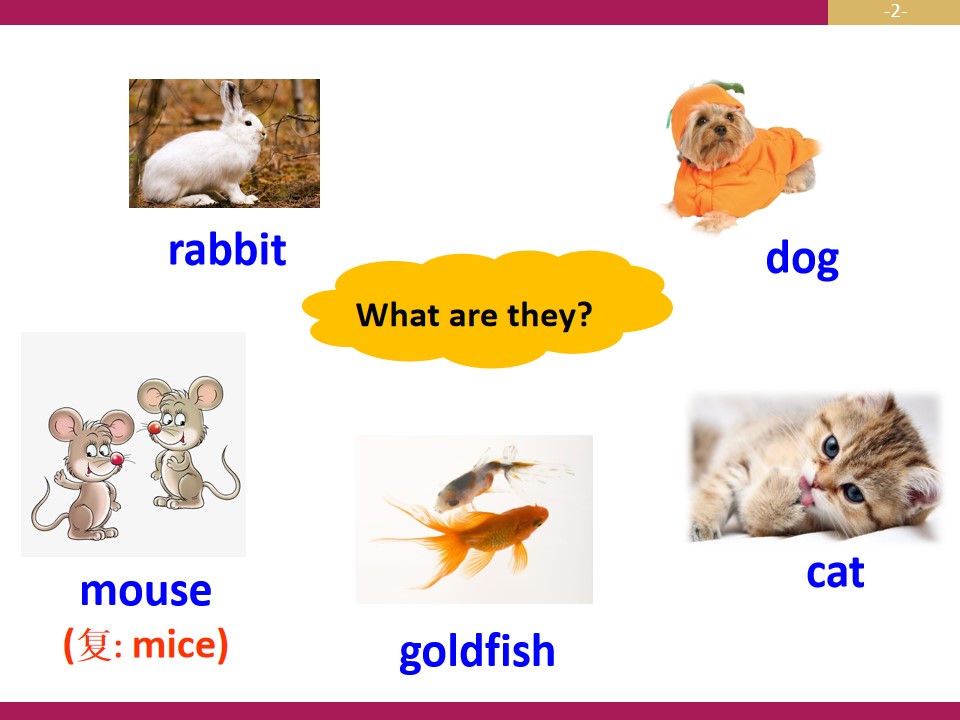 -2-

rabbit

dog

What are they?

mouse
(复: mice)

goldfish

cat